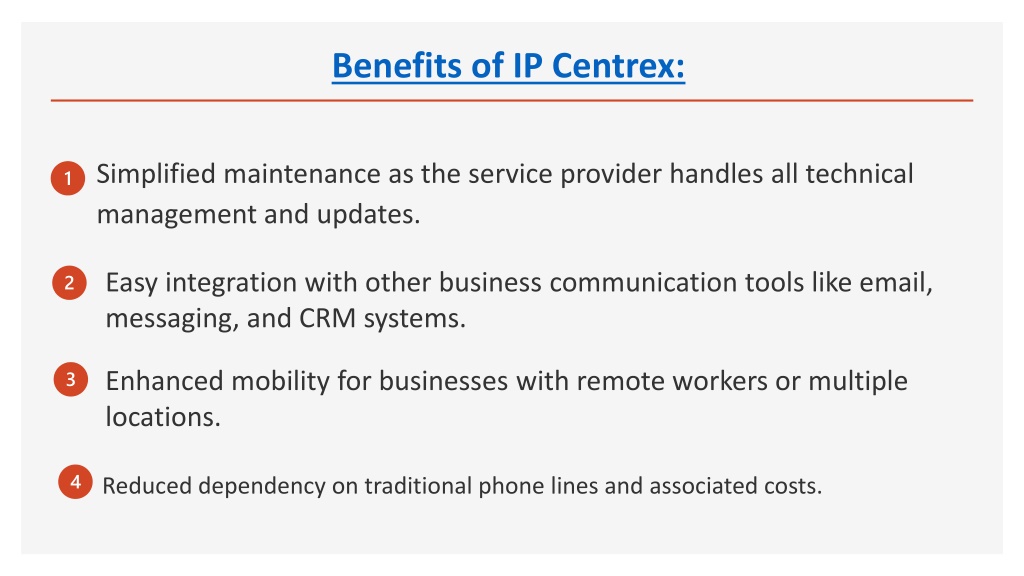 Benefits of IP Centrex:

1 Simplified maintenance as the service provider handles all technical management and updates.

2 Easy integration with other business communication tools like email, messaging, and CRM systems.

3 Enhanced mobility for businesses with remote workers or multiple locations.

4 Reduced dependency on traditional phone lines and associated costs.